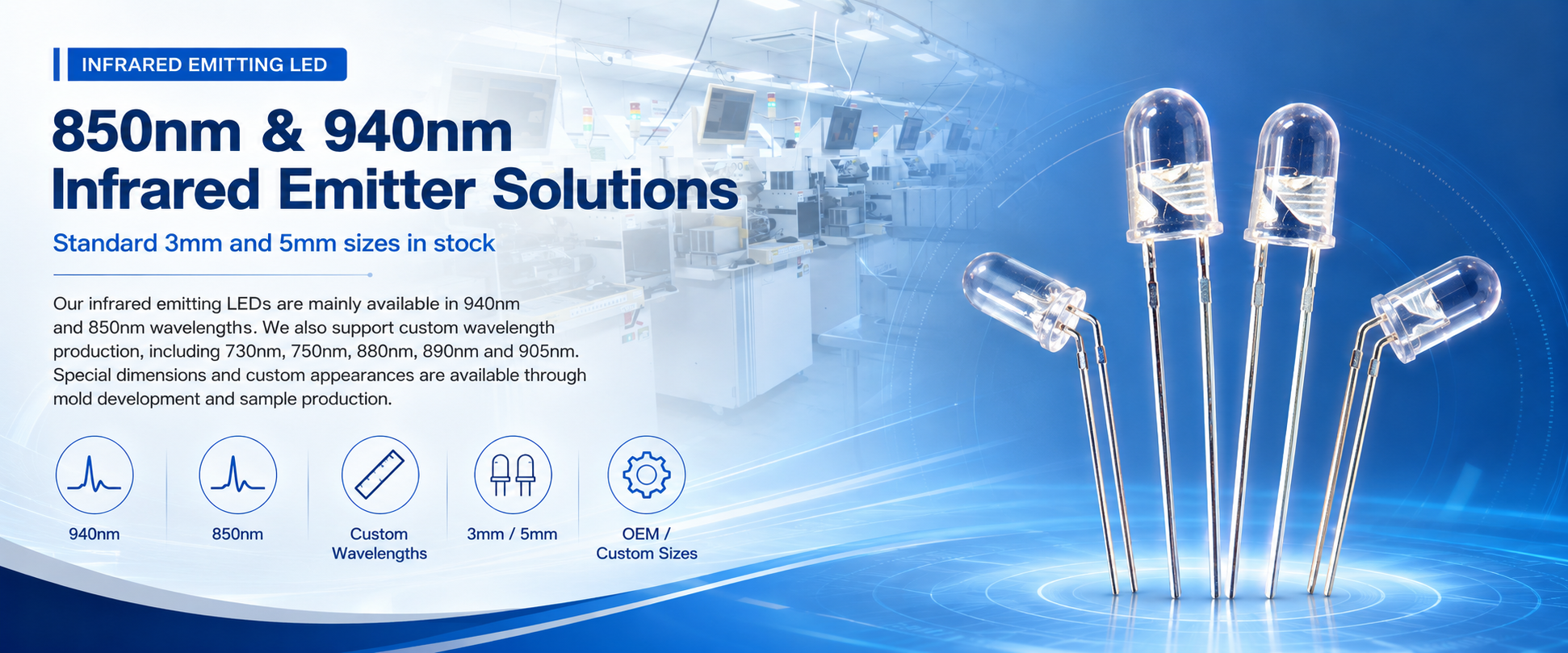 INFRARED EMITTING LED

850nm & 940nm Infrared Emitter Solutions

Standard 3mm and 5mm sizes in stock

Our infrared emitting LEDs are mainly available in 940nm and 850nm wavelengths. We also support custom wavelength production, including 730nm, 750nm, 880nm, 890nm and 905nm. Special dimensions and custom appearances are available through mold development and sample production.

940nm

850nm

Custom Wavelengths

3mm / 5mm

OEM / Custom Sizes